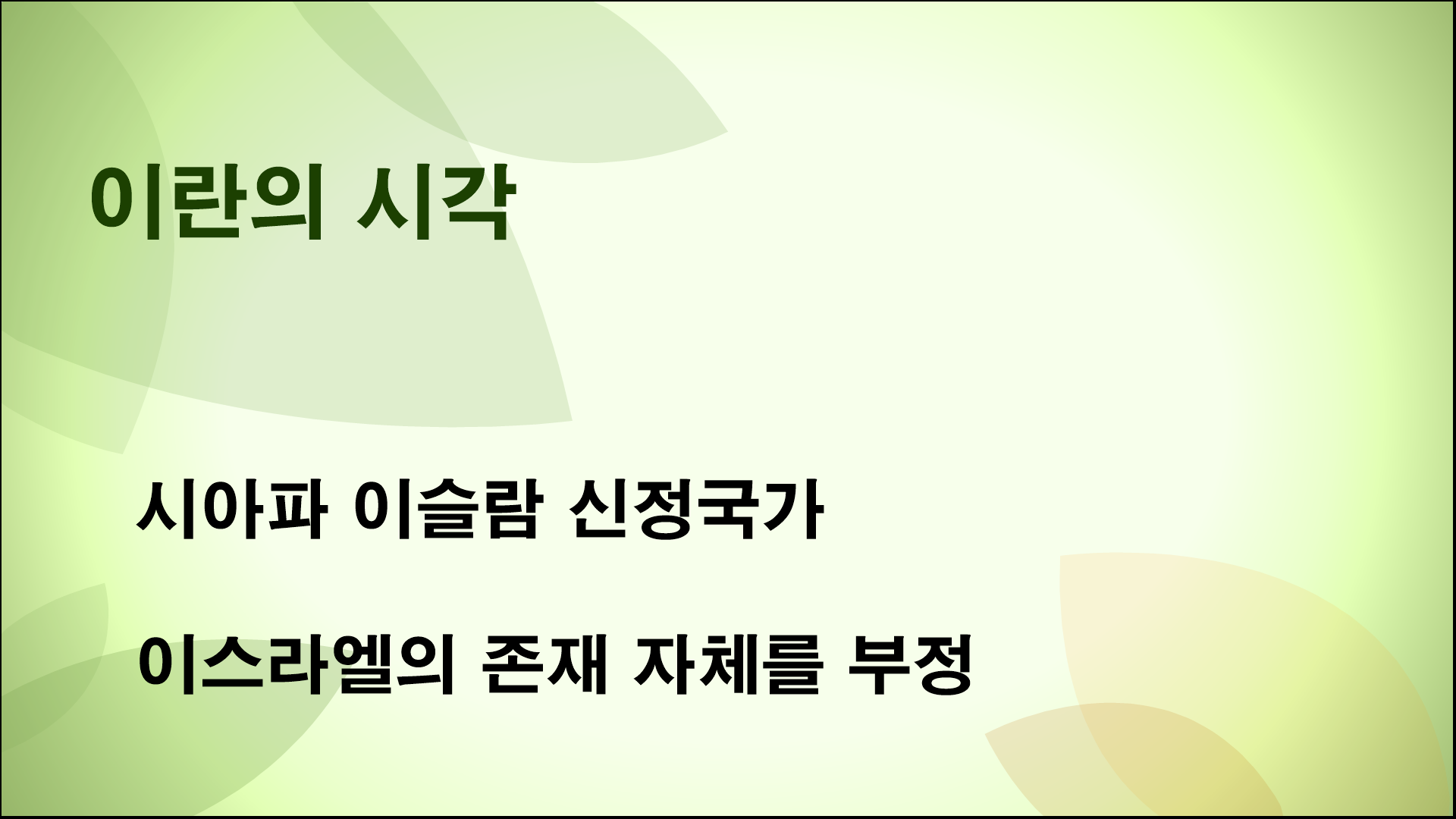 이란의 시각

시아파 이슬람 신정국가

이스라엘의 존재 자체를 부정